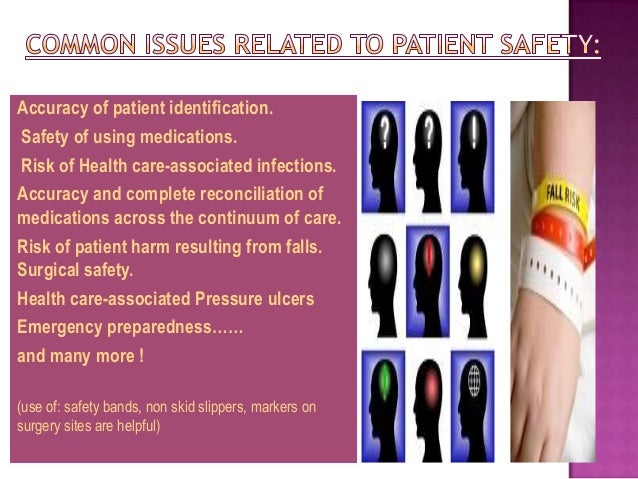 COMMON ISSUES RELATED TO PATIENT SAFETY:

Accuracy of patient identification.
Safety of using medications.
Risk of Health care-associated infections.
Accuracy and complete reconciliation of medications across the continuum of care.
Risk of patient harm resulting from falls.
Surgical safety.
Health care-associated Pressure ulcers
Emergency preparedness……
and many more !

(use of: safety bands, non skid slippers, markers on surgery sites are helpful)

?
?
!

FALL RISK